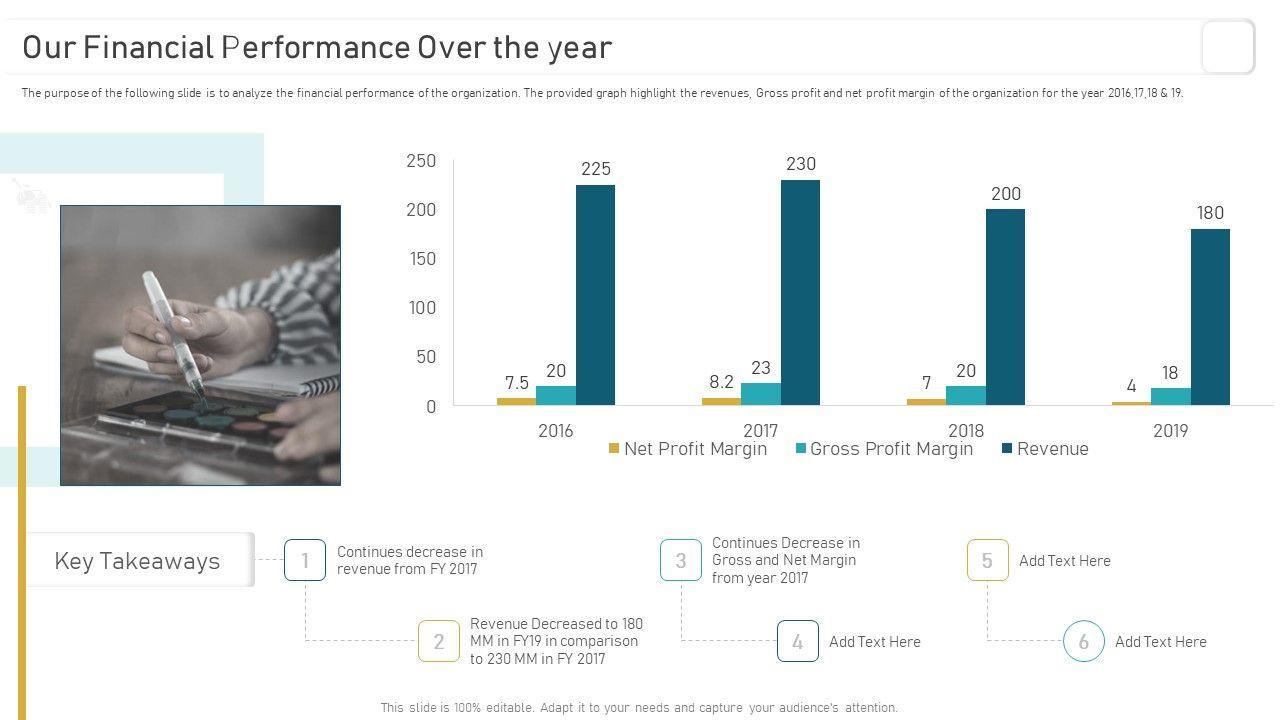 Our Financial Performance Over the year

The purpose of the following slide is to analyze the financial performance of the organization. The provided graph highlight the revenues, Gross profit and net profit margin of the organization for the year 2016,17,18 & 19.

250
200
150
100
50
0

7.5 20 225
8.2 23 230
7 20 200
4 18 180

2016 2017 2018 2019

Net Profit Margin Gross Profit Margin Revenue

Key Takeaways

1 Continues decrease in revenue from FY 2017

2 Revenue Decreased to 180 MM in FY19 in comparison to 230 MM in FY 2017

3 Continues Decrease in Gross and Net Margin from year 2017

4 Add Text Here

5 Add Text Here

6 Add Text Here

This slide is 100% editable. Adapt it to your needs and capture your audience's attention.